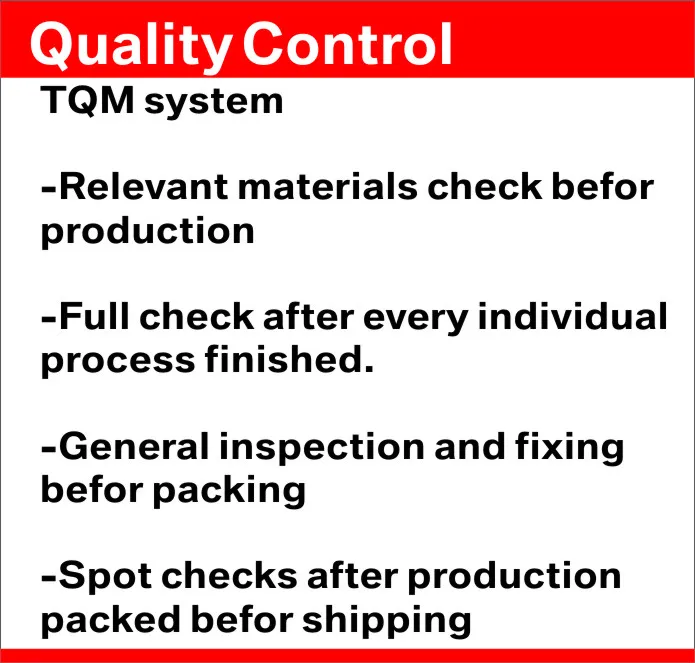 Quality Control

TQM system

-Relevant materials check befor production

-Full check after every individual process finished.

-General inspection and fixing befor packing

-Spot checks after production packed befor shipping